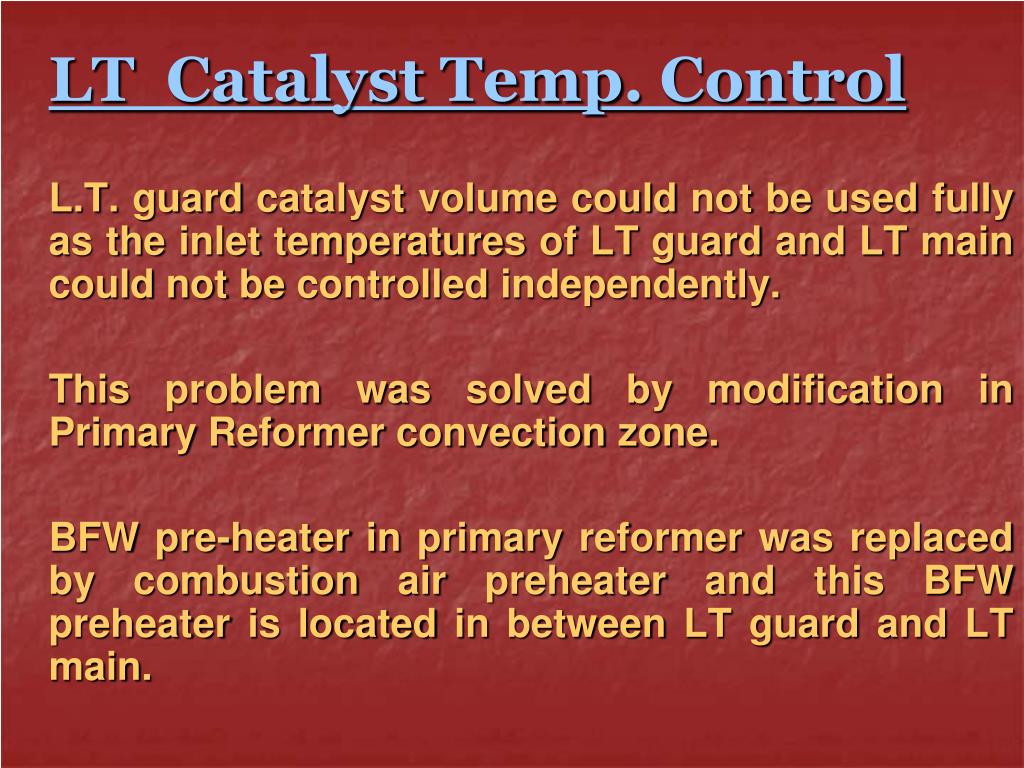 LT Catalyst Temp. Control

L.T. guard catalyst volume could not be used fully as the inlet temperatures of LT guard and LT main could not be controlled independently.

This problem was solved by modification in Primary Reformer convection zone.

BFW pre-heater in primary reformer was replaced by combustion air preheater and this BFW preheater is located in between LT guard and LT main.